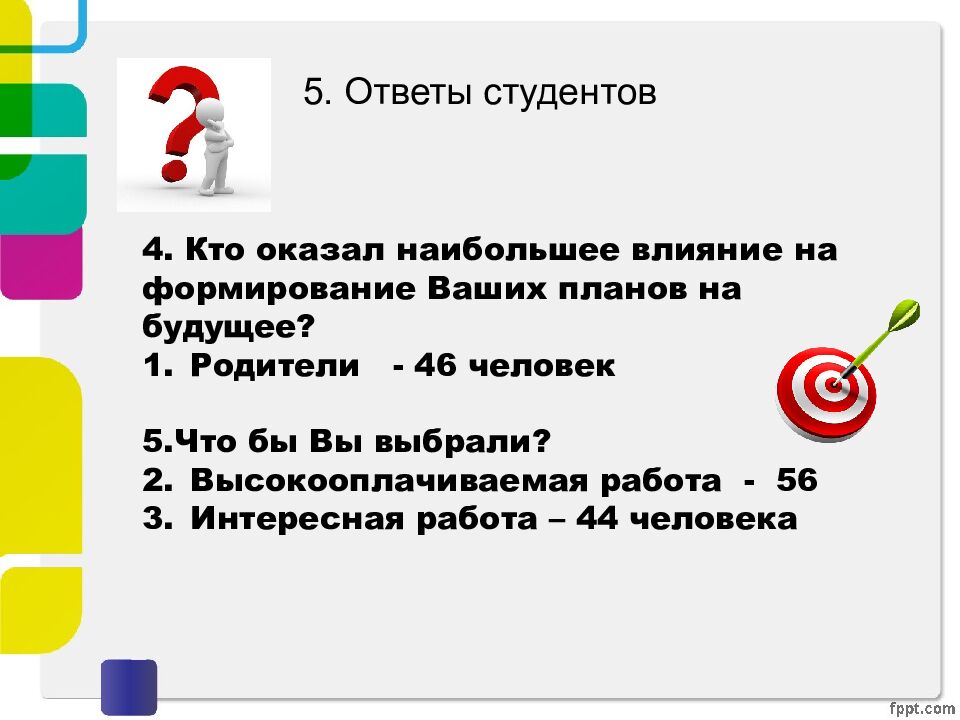 5. Ответы студентов

4. Кто оказал наибольшее влияние на формирование Ваших планов на будущее?
1. Родители - 46 человек

5.Что бы Вы выбрали?
2. Высокооплачиваемая работа - 56
3. Интересная работа – 44 человека

fppt.com